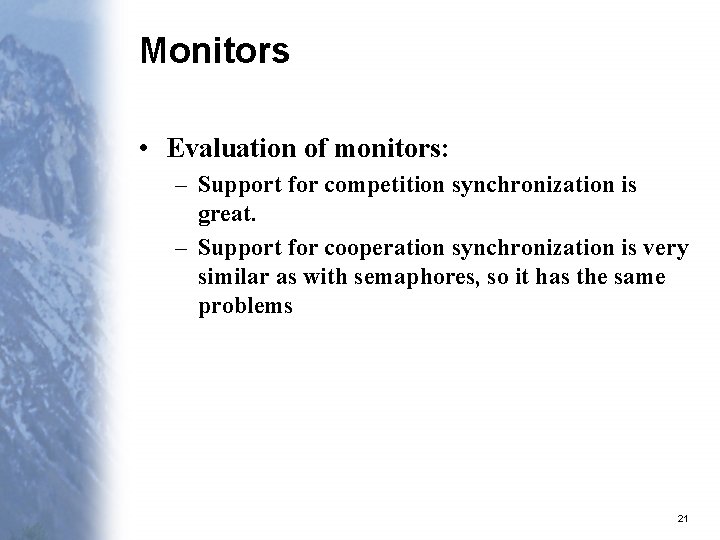 Monitors

• Evaluation of monitors:

– Support for competition synchronization is great.

– Support for cooperation synchronization is very similar as with semaphores, so it has the same problems

21